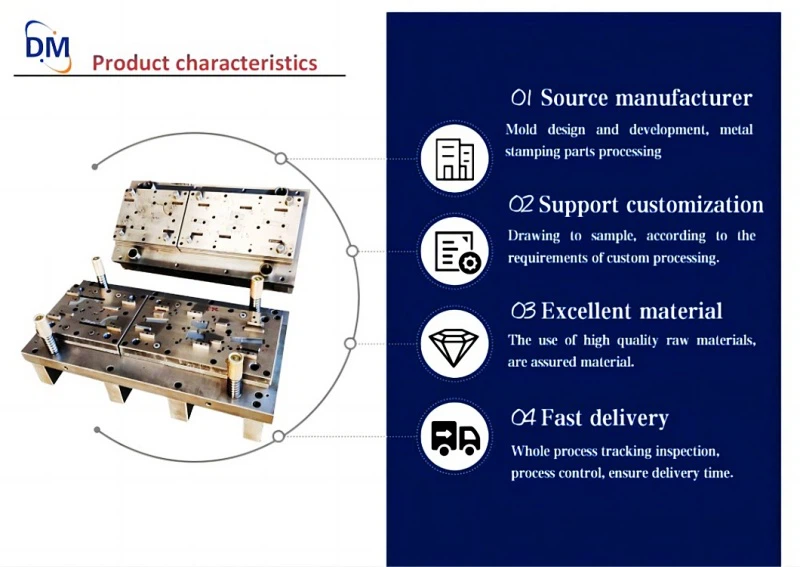 DM

Product characteristics

01 Source manufacturer

Mold design and development, metal stamping parts processing

02 Support customization

Drawing to sample, according to the requirements of custom processing.

03 Excellent material

The use of high quality raw materials, are assured material.

04 Fast delivery

Whole process tracking inspection, process control, ensure delivery time.